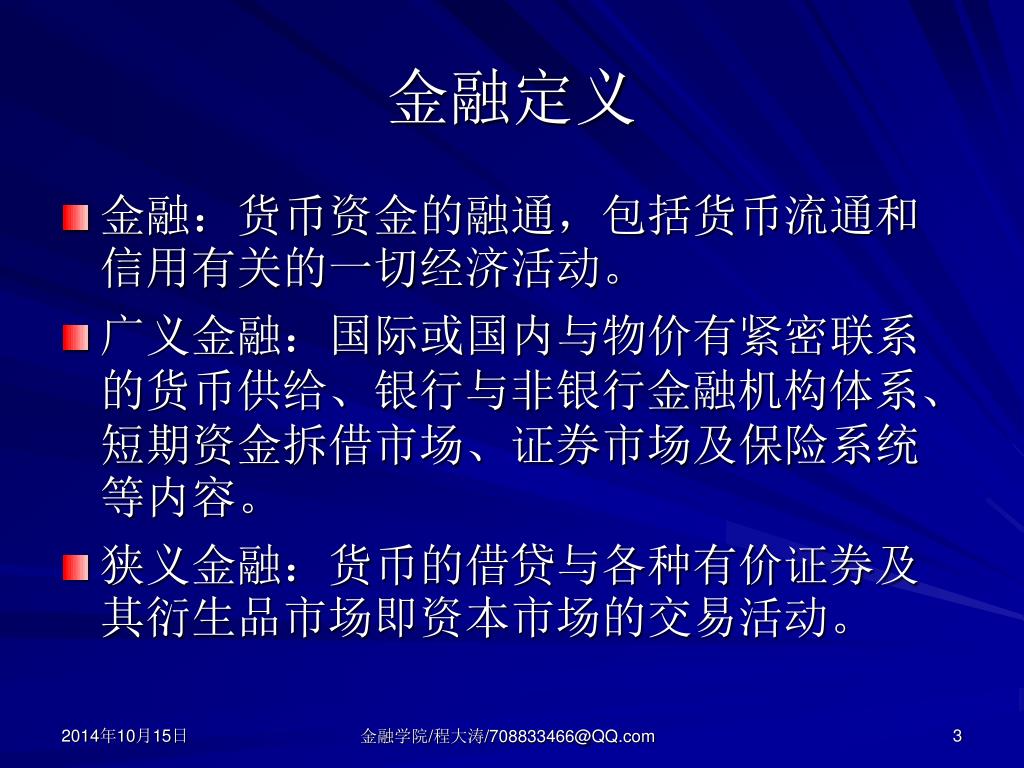 金融定义

金融：货币资金的融通，包括货币流通和信用有关的一切经济活动。

广义金融：国际或国内与物价有紧密联系的货币供给、银行与非银行金融机构体系、短期资金拆借市场、证券市场及保险系统等内容。

狭义金融：货币的借贷与各种有价证券及其衍生品市场即资本市场的交易活动。

2014年10月15日

金融学院/程大涛/708833466@QQ.com

3